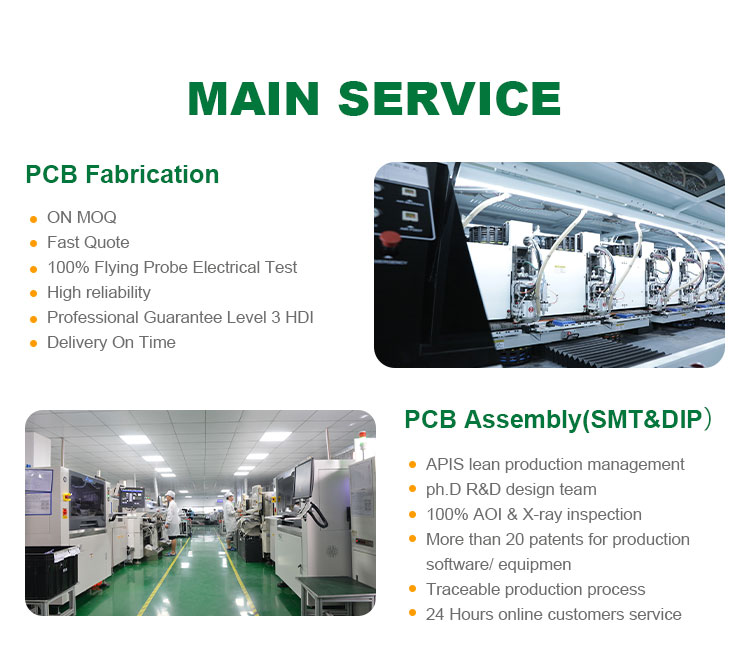 MAIN SERVICE

PCB Fabrication

- ON MOQ
- Fast Quote
- 100% Flying Probe Electrical Test
- High reliability
- Professional Guarantee Level 3 HDI
- Delivery On Time

PCB Assembly(SMT&DIP）

- APIS lean production management
- ph.D R&D design team
- 100% AOI & X-ray inspection
- More than 20 patents for production software/ equipmen
- Traceable production process
- 24 Hours online customers service